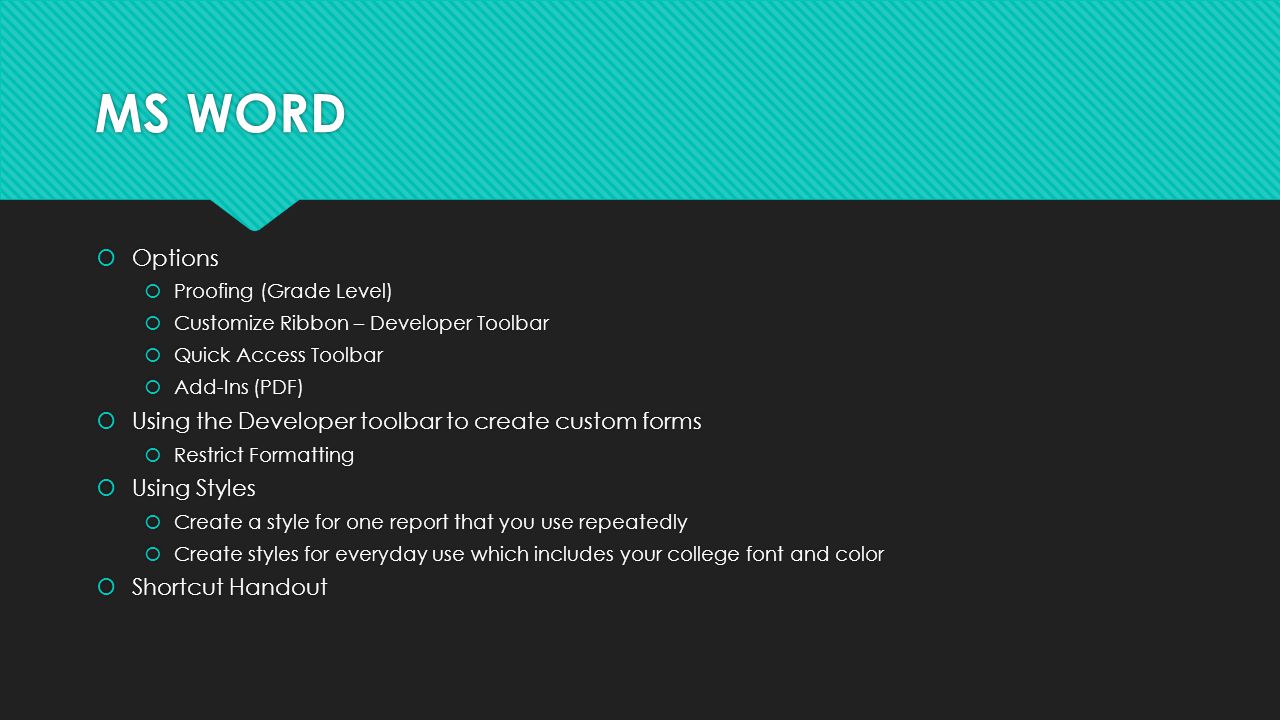 MS WORD

Options
Proofing (Grade Level)
Customize Ribbon – Developer Toolbar
Quick Access Toolbar
Add-Ins (PDF)
Using the Developer toolbar to create custom forms
Restrict Formatting
Using Styles
Create a style for one report that you use repeatedly
Create styles for everyday use which includes your college font and color
Shortcut Handout